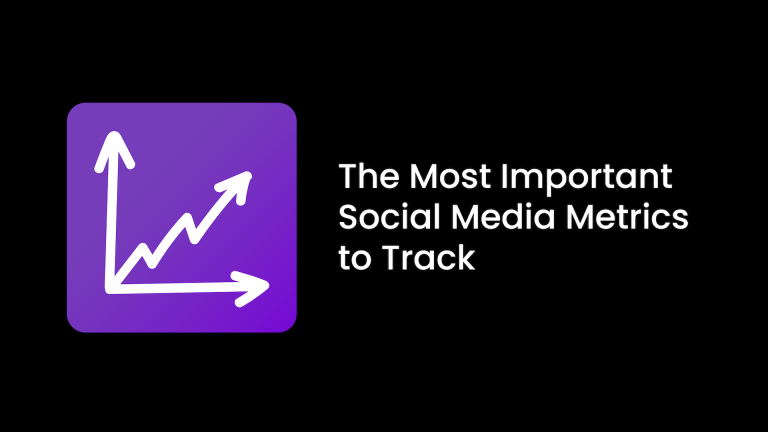 The Most Important Social Media Metrics to Track